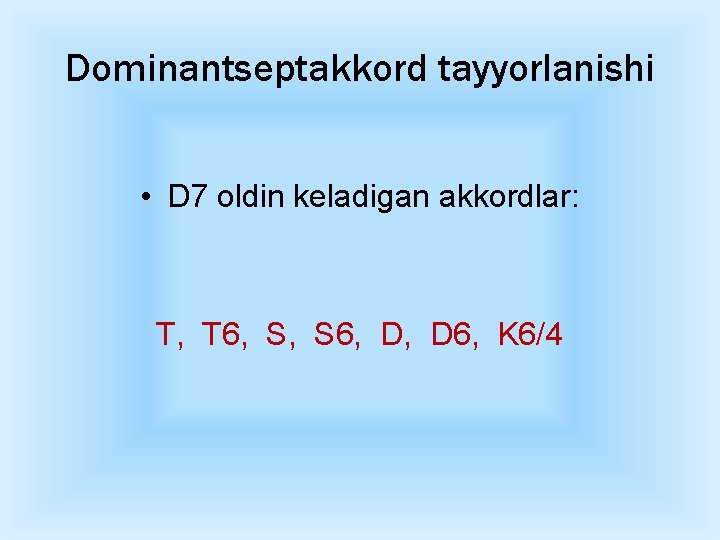 Dominantseptakkord tayyorlanishi

• D7 oldin keladigan akkordlar:

T, T6, S, S6, D, D6, K6/4